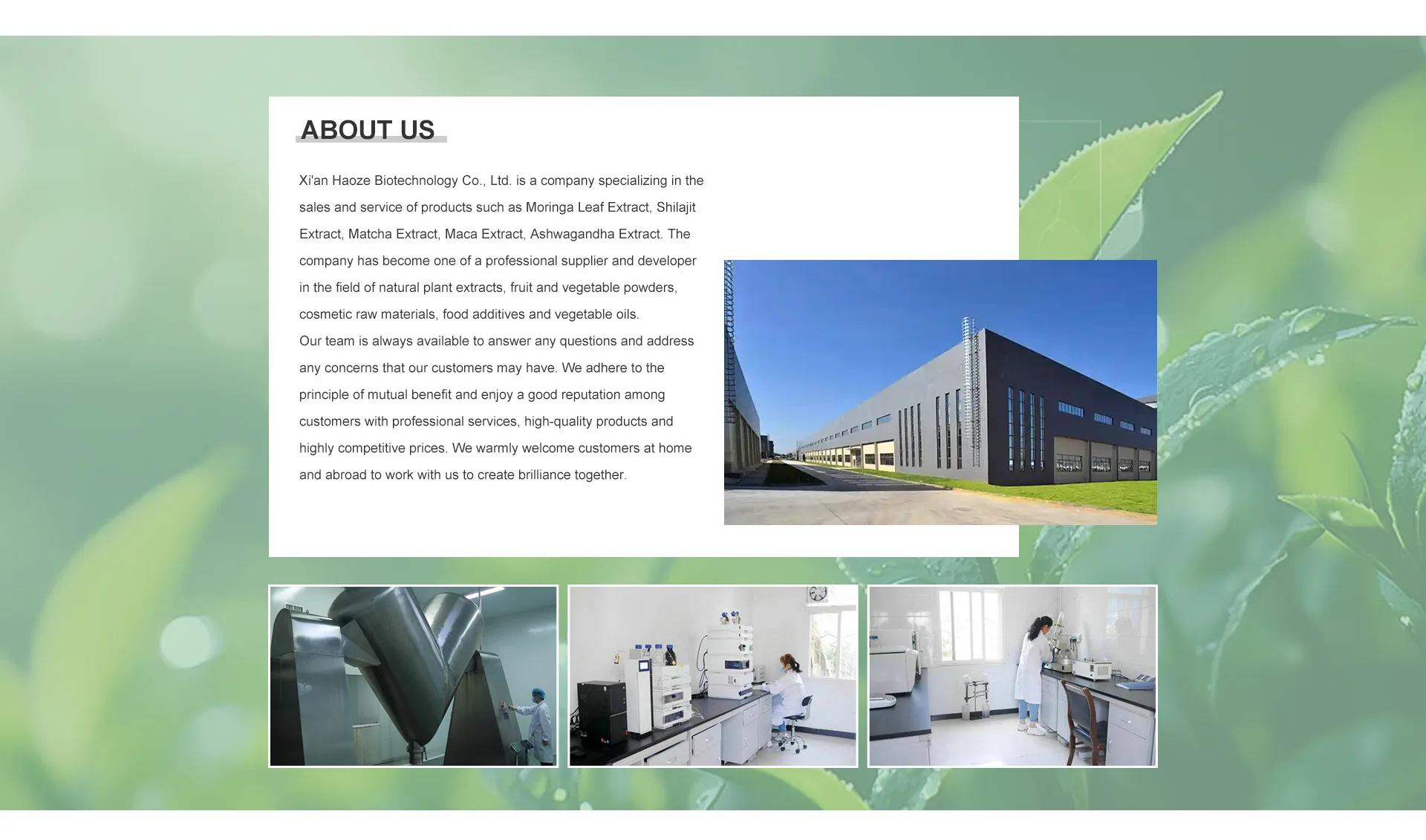 ABOUT US

Xi'an Haoze Biotechnology Co., Ltd. is a company specializing in the sales and service of products such as Moringa Leaf Extract, Shilajit Extract, Matcha Extract, Maca Extract, Ashwagandha Extract. The company has become one of a professional supplier and developer in the field of natural plant extracts, fruit and vegetable powders, cosmetic raw materials, food additives and vegetable oils.
Our team is always available to answer any questions and address any concerns that our customers may have. We adhere to the principle of mutual benefit and enjoy a good reputation among customers with professional services, high-quality products and highly competitive prices. We warmly welcome customers at home and abroad to work with us to create brilliance together.